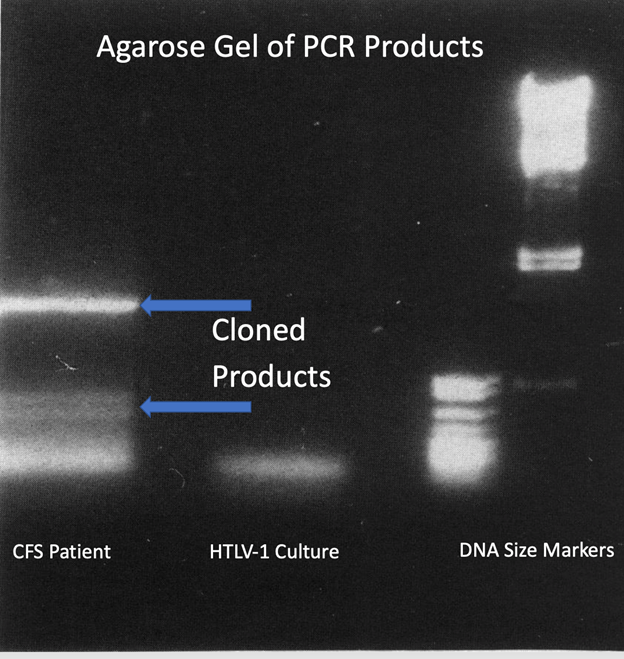 Agarose Gel of PCR Products

Cloned Products

CFS Patient

HTLV-1 Culture

DNA Size Markers